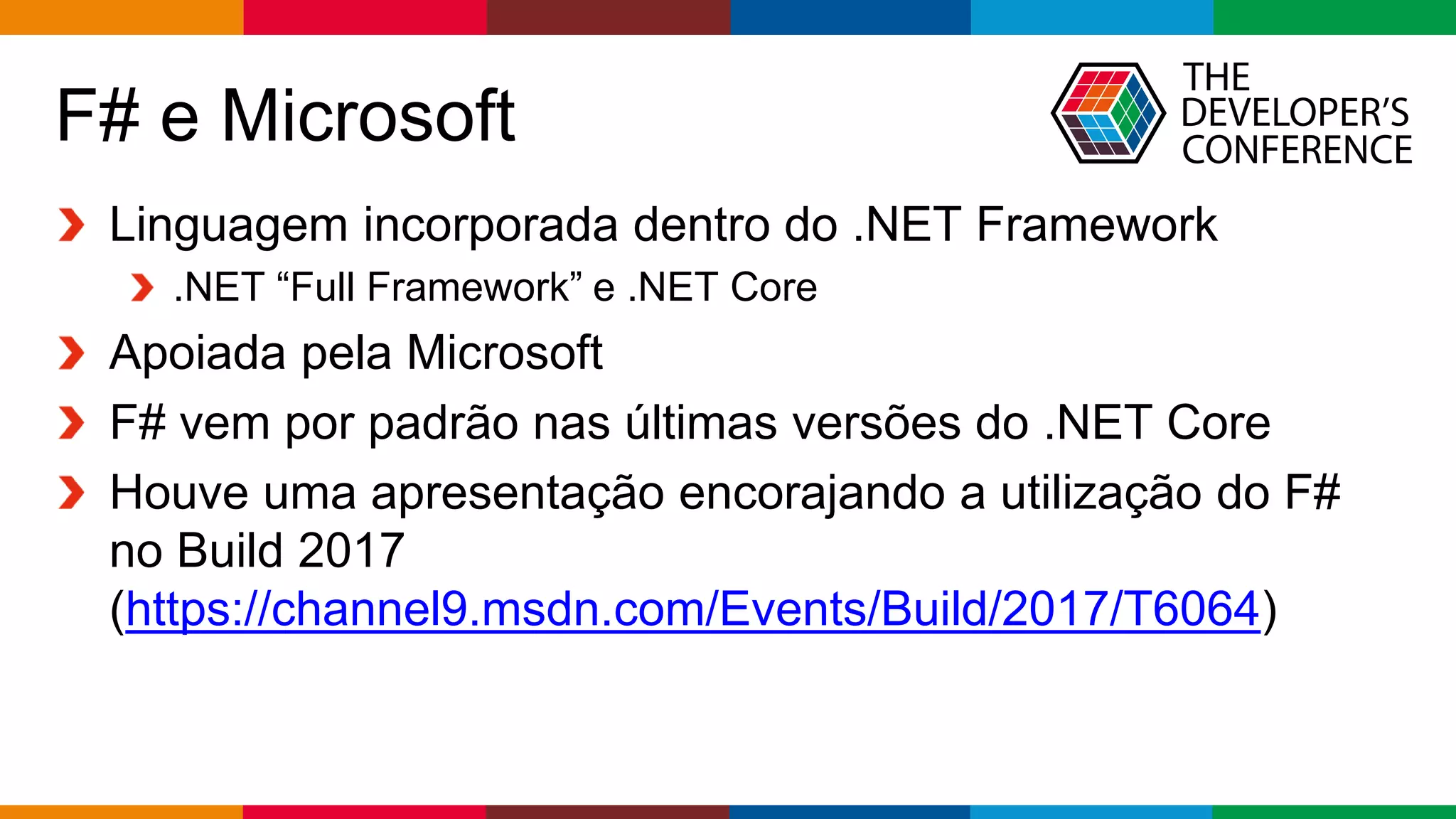 F# e Microsoft

THE DEVELOPER'S CONFERENCE

Linguagem incorporada dentro do .NET Framework

.NET “Full Framework” e .NET Core

Apoiada pela Microsoft

F# vem por padrão nas últimas versões do .NET Core

Houve uma apresentação encorajando a utilização do F# no Build 2017 (https://channel9.msdn.com/Events/Build/2017/T6064)